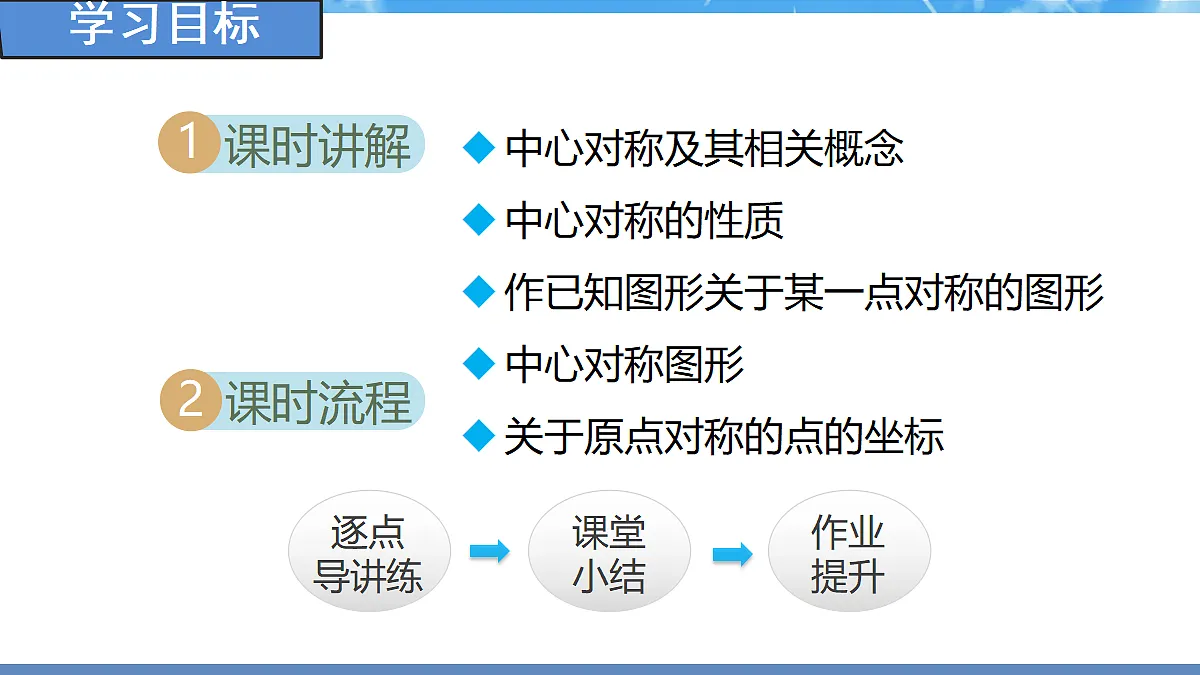 学习目标

1 课时讲解

◆ 中心对称及其相关概念
◆ 中心对称的性质
◆ 作已知图形关于某一点对称的图形
◆ 中心对称图形
◆ 关于原点对称的点的坐标

2 课时流程

逐点导讲练

课堂小结

作业提升